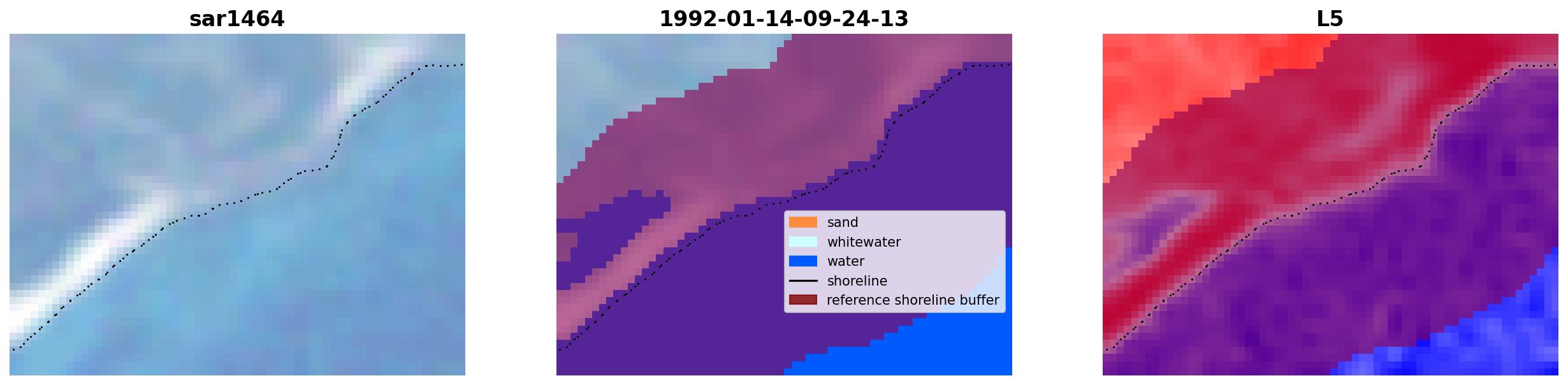 sar1464

1992-01-14-09-24-13

sand
whitewater
water
shoreline
reference shoreline buffer

L5